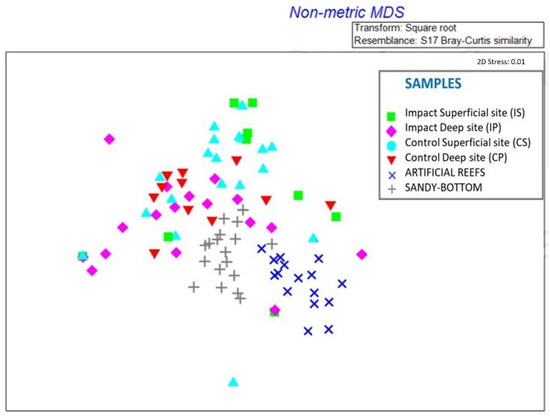 Non-metric MDS

Transform: Square root
Resemblance: S17 Bray-Curtis similarity

2D Stress: 0.01

SAMPLES

Impact Superficial site (IS)
Impact Deep site (IP)
Control Superficial site (CS)
Control Deep site (CP)
ARTIFICIAL REEFS
SANDY-BOTTOM